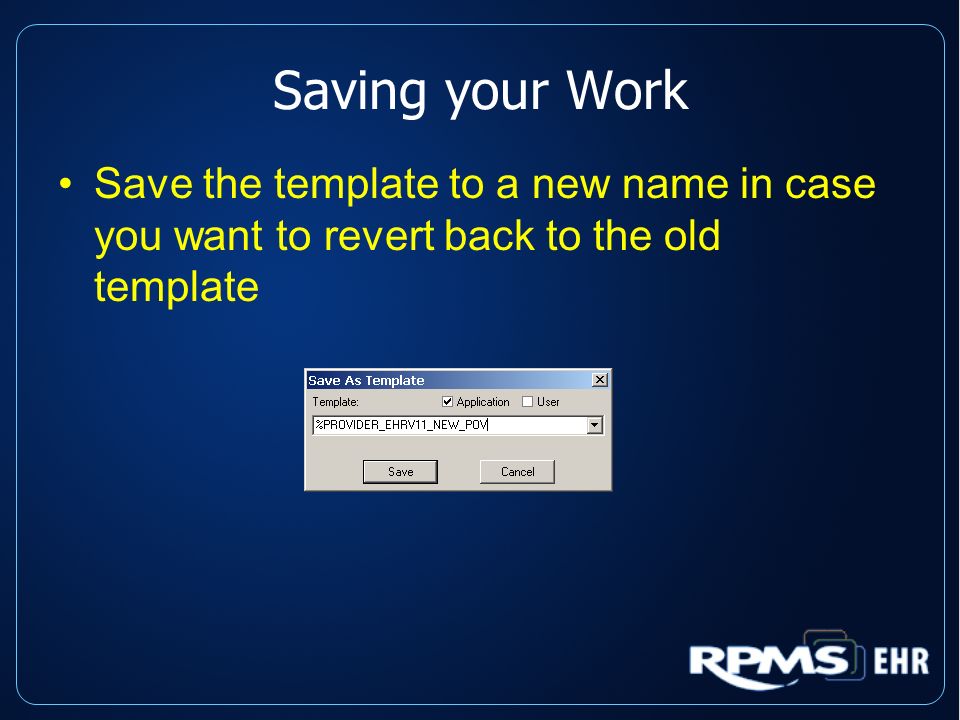 Saving your Work

• Save the template to a new name in case you want to revert back to the old template

Save As Template
Template:
Application
User
%PROVIDER_EHRV11_NEW_POV
Save
Cancel

RPMS EHR